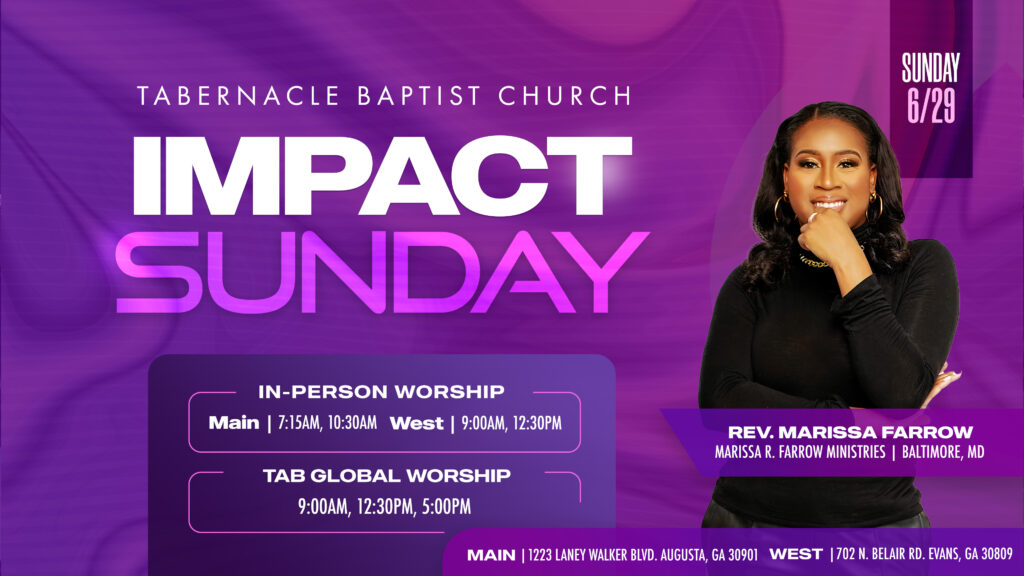 TABERNACLE BAPTIST CHURCH

IMPACT SUNDAY

SUNDAY 6/29

IN-PERSON WORSHIP

Main | 7:15AM, 10:30AM West | 9:00AM, 12:30PM

TAB GLOBAL WORSHIP

9:00AM, 12:30PM, 5:00PM

REV. MARISSA FARROW

MARISSA R. FARROW MINISTRIES | BALTIMORE, MD

MAIN | 1223 LANEY WALKER BLVD. AUGUSTA, GA 30901 WEST | 702 N. BELAIR RD. EVANS, GA 30809